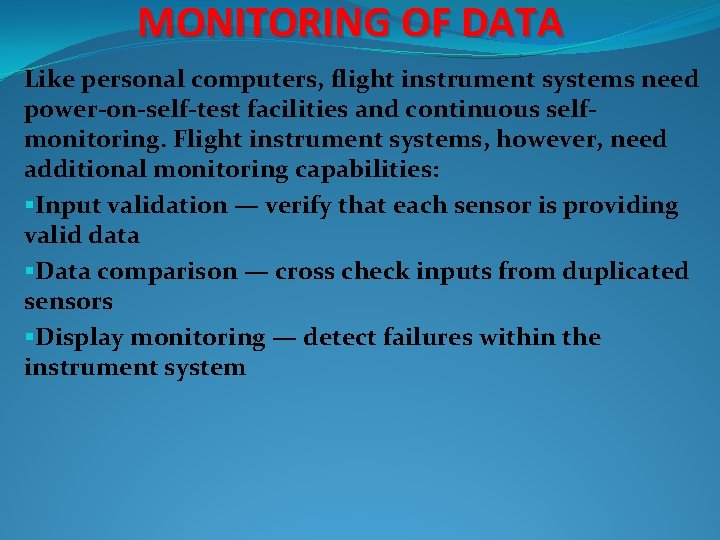 MONITORING OF DATA

Like personal computers, flight instrument systems need power-on-self-test facilities and continuous self-monitoring. Flight instrument systems, however, need additional monitoring capabilities:

▪Input validation — verify that each sensor is providing valid data

▪Data comparison — cross check inputs from duplicated sensors

▪Display monitoring — detect failures within the instrument system